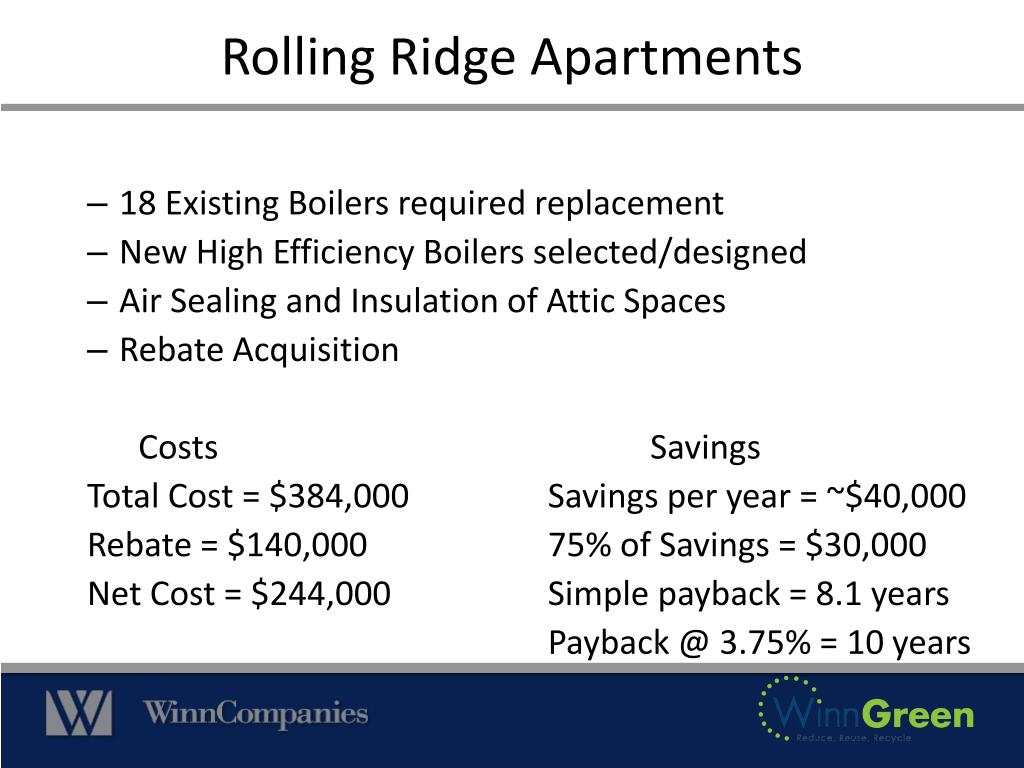 Rolling Ridge Apartments

– 18 Existing Boilers required replacement
– New High Efficiency Boilers selected/designed
– Air Sealing and Insulation of Attic Spaces
– Rebate Acquisition

Costs
Total Cost = \$384,000
Rebate = \$140,000
Net Cost = \$244,000

Savings
Savings per year = ~\$40,000
75% of Savings = \$30,000
Simple payback = 8.1 years
Payback @ 3.75% = 10 years

WinnCompanies

WinnGreen
Reduce. Reuse. Recycle